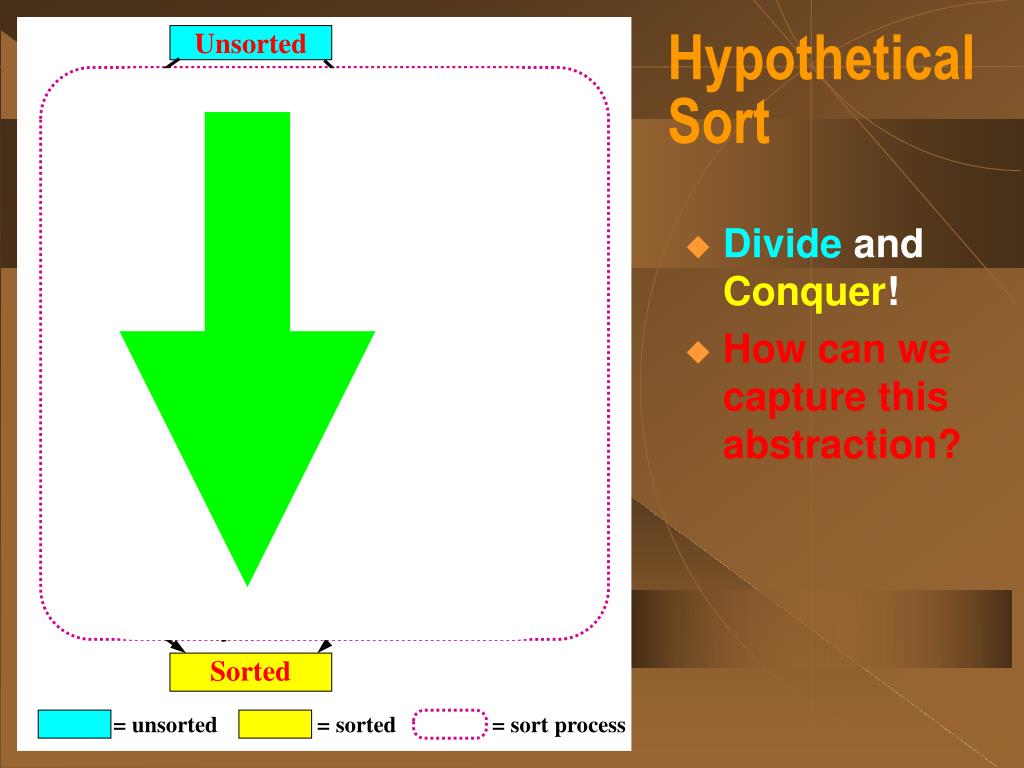 Unsorted

Sorted

= unsorted = sorted = sort process

Hypothetical Sort

Divide and Conquer!

How can we capture this abstraction?